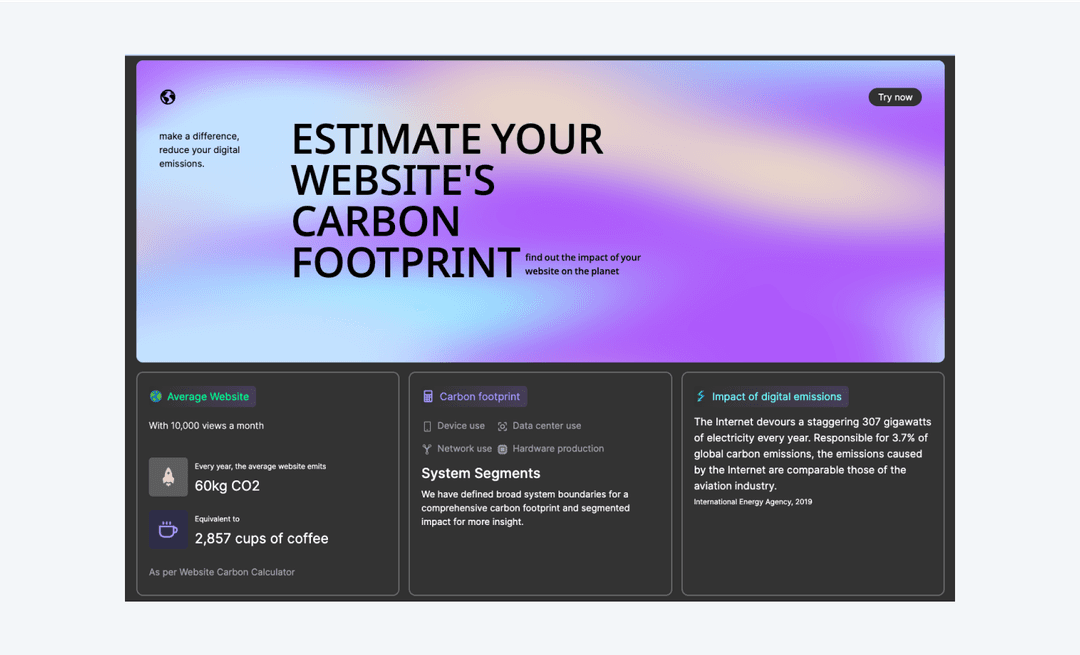 Try now

make a difference, reduce your digital emissions.

ESTIMATE YOUR WEBSITE'S CARBON FOOTPRINT

find out the impact of your website on the planet

Average Website

With 10,000 views a month

Every year, the average website emits

60kg CO2

Equivalent to

2,857 cups of coffee

As per Website Carbon Calculator

Carbon footprint

Device use

Data center use

Network use

Hardware production

System Segments

We have defined broad system boundaries for a comprehensive carbon footprint and segmented impact for more insight.

Impact of digital emissions

The Internet devours a staggering 307 gigawatts of electricity every year. Responsible for 3.7% of global carbon emissions, the emissions caused by the Internet are comparable those of the aviation industry.

International Energy Agency, 2019